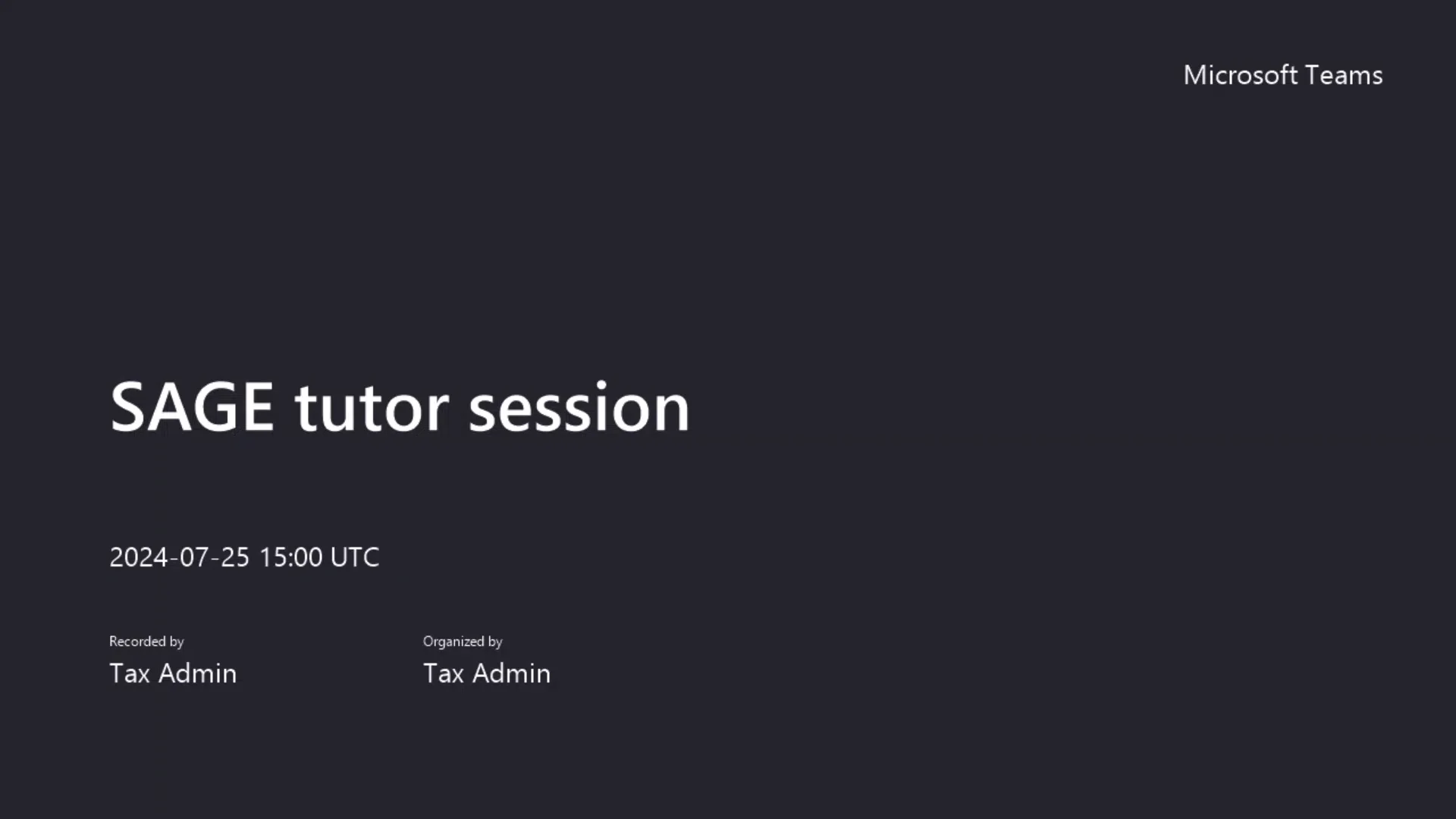 Microsoft Teams

SAGE tutor session

2024-07-25 15:00 UTC

Recorded by
Tax Admin

Organized by
Tax Admin